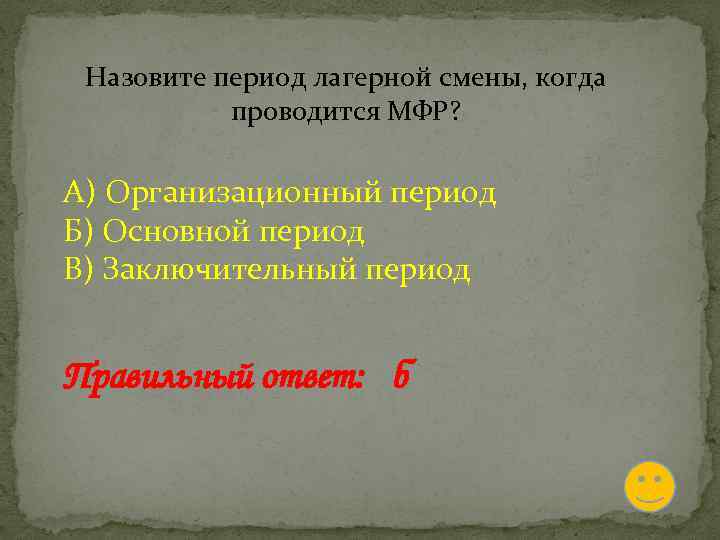 Назовите период лагерной смены, когда проводится МФР?

А) Организационный период
Б) Основной период
В) Заключительный период

Правильный ответ: Б